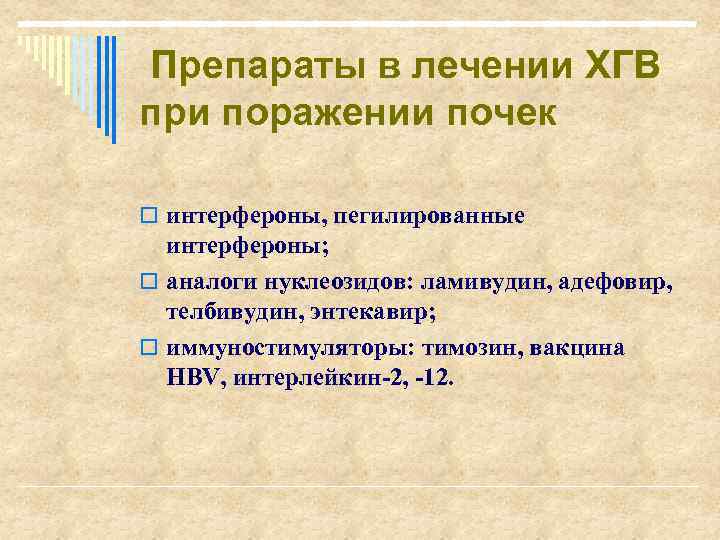 Препараты в лечении ХГВ при поражении почек

интерфероны, пегилированные интерфероны;

аналоги нуклеозидов: ламивудин, адефовир, телбивудин, энтекавир;

иммуностимуляторы: тимозин, вакцина HBV, интерлейкин-2, -12.